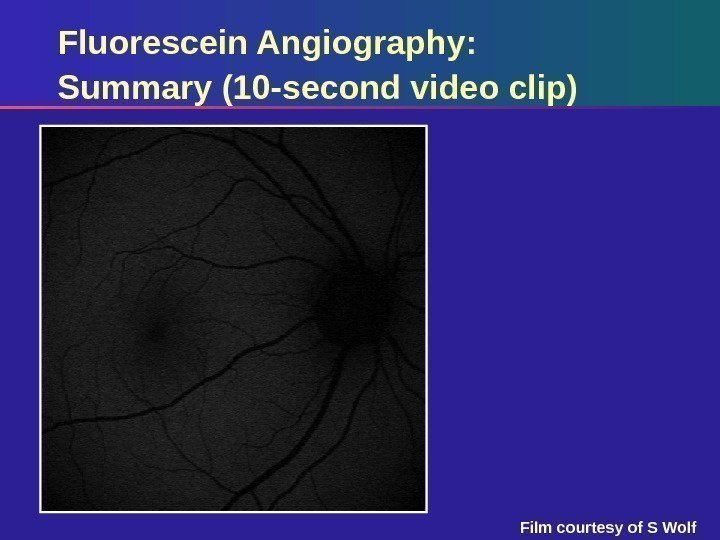 Fluorescein Angiography:
Summary (10-second video clip)

Film courtesy of S Wolf